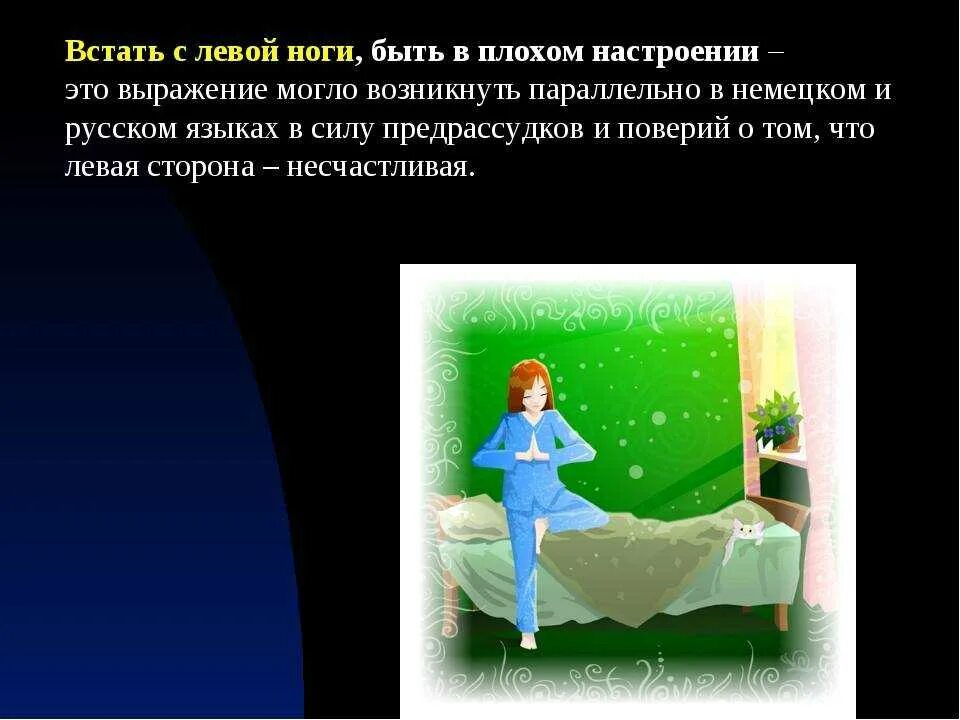 Встать с левой ноги, быть в плохом настроении – это выражение могло возникнуть параллельно в немецком и русском языках в силу предрассудков и поверий о том, что левая сторона – несчастливая.